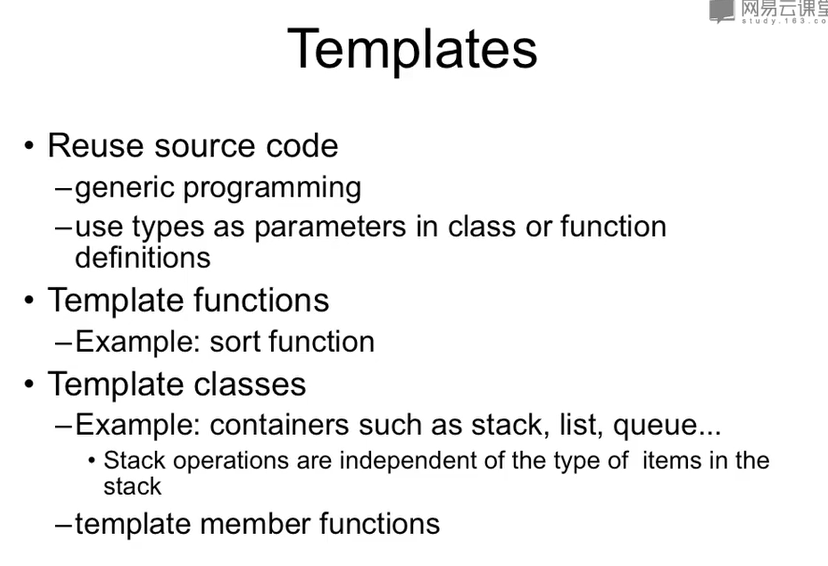 网易云课堂
study.163.co

Templates

• Reuse source code
– generic programming
– use types as parameters in class or function definitions
• Template functions
– Example: sort function
• Template classes
– Example: containers such as stack, list, queue...
• Stack operations are independent of the type of items in the stack
– template member functions